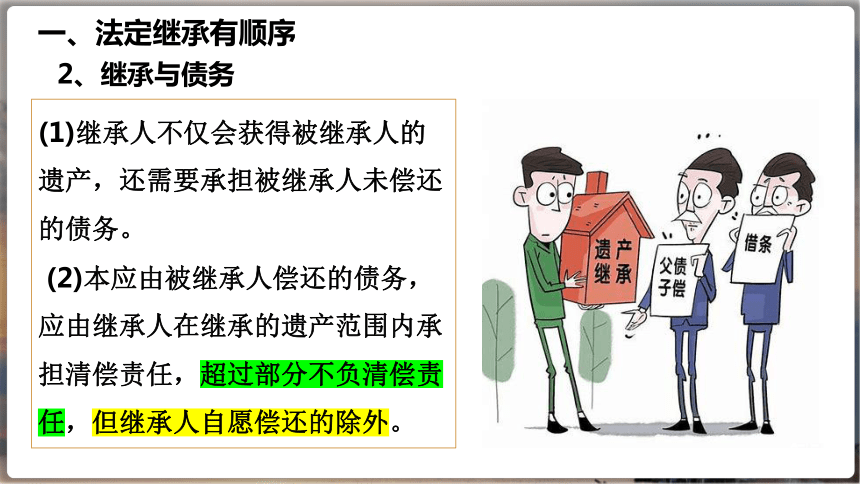 一、法定继承有顺序

2、继承与债务

(1)继承人不仅会获得被继承人的遗产，还需要承担被继承人未偿还的债务。

(2)本应由被继承人偿还的债务，应由继承人在继承的遗产范围内承担清偿责任，超过部分不负清偿责任，但继承人自愿偿还的除外。

遗产继承

父债子偿

借条